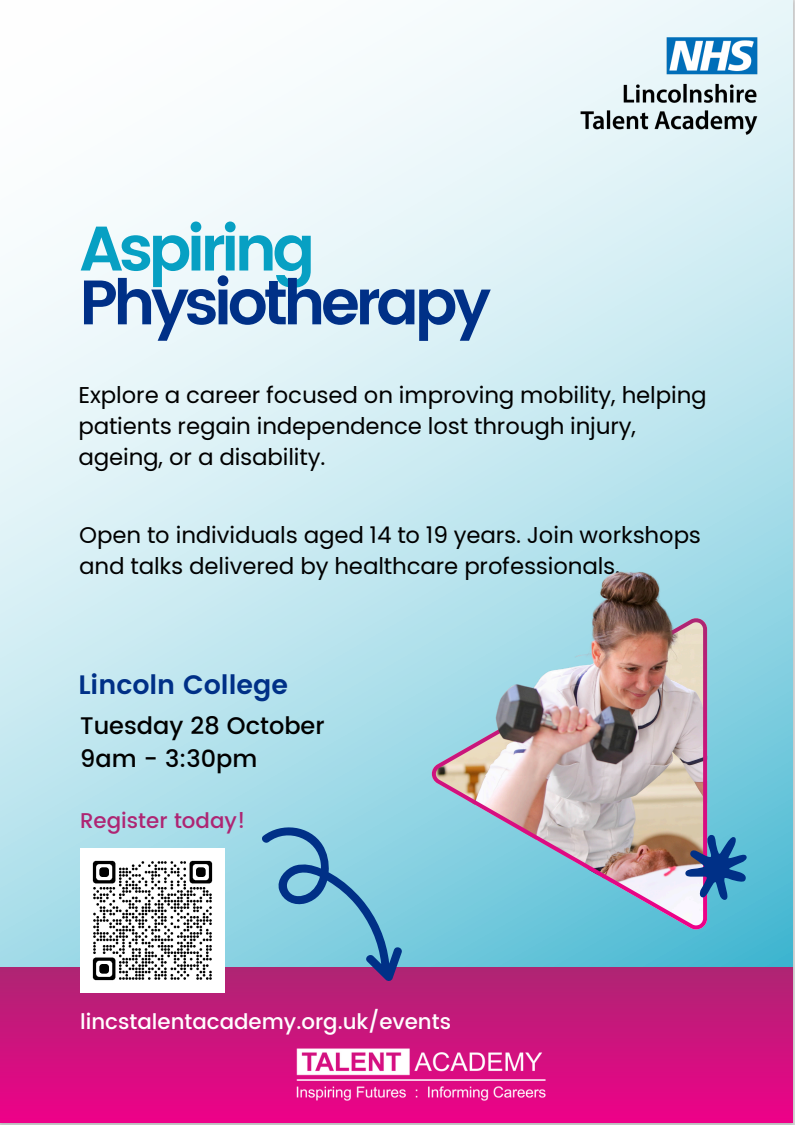 NHS
Lincolnshire
Talent Academy

Aspiring
Physiotherapy

Explore a career focused on improving mobility, helping patients regain independence lost through injury, ageing, or a disability.

Open to individuals aged 14 to 19 years. Join workshops and talks delivered by healthcare professionals.

Lincoln College
Tuesday 28 October
9am - 3:30pm

Register today!

lincstalentacademy.org.uk/events

TALENT ACADEMY
Inspiring Futures : Informing Careers